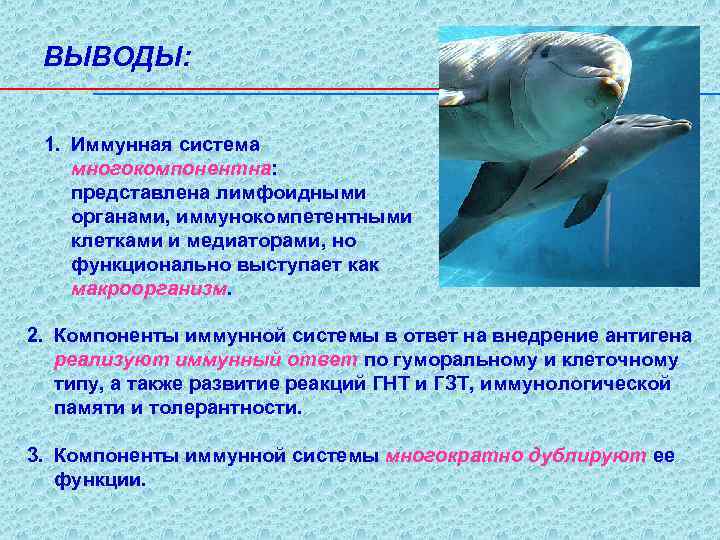 ВЫВОДЫ:

1. Иммунная система многокомпонентна: представлена лимфоидными органами, иммунокомпетентными клетками и медиаторами, но функционально выступает как макроорганизм.

2. Компоненты иммунной системы в ответ на внедрение антигена реализуют иммунный ответ по гуморальному и клеточному типу, а также развитие реакций ГНТ и ГЗТ, иммунологической памяти и толерантности.

3. Компоненты иммунной системы многократно дублируют ее функции.